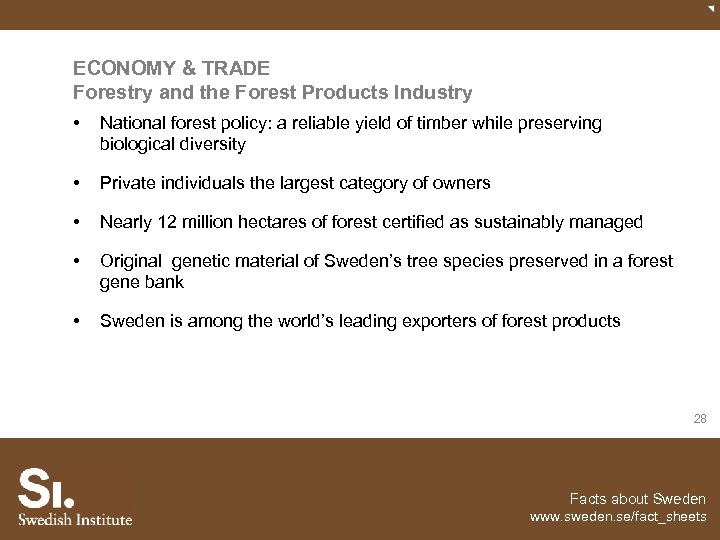 ECONOMY & TRADE
Forestry and the Forest Products Industry

• National forest policy: a reliable yield of timber while preserving biological diversity

• Private individuals the largest category of owners

• Nearly 12 million hectares of forest certified as sustainably managed

• Original genetic material of Sweden's tree species preserved in a forest gene bank

• Sweden is among the world's leading exporters of forest products

28

SI.
Swedish Institute

Facts about Sweden
www.sweden.se/fact_sheets